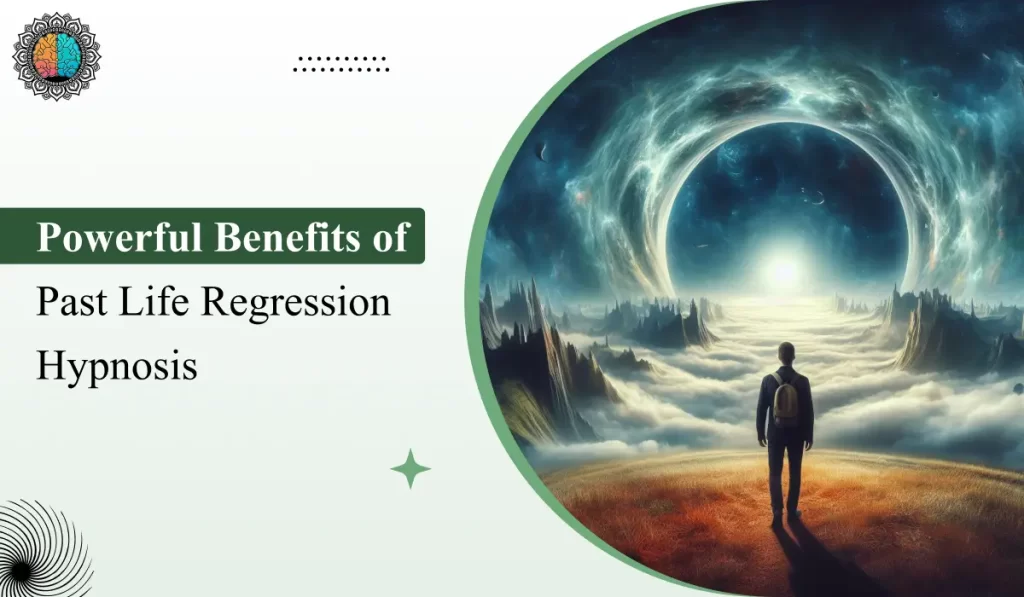 Powerful Benefits of
Past Life Regression Hypnosis